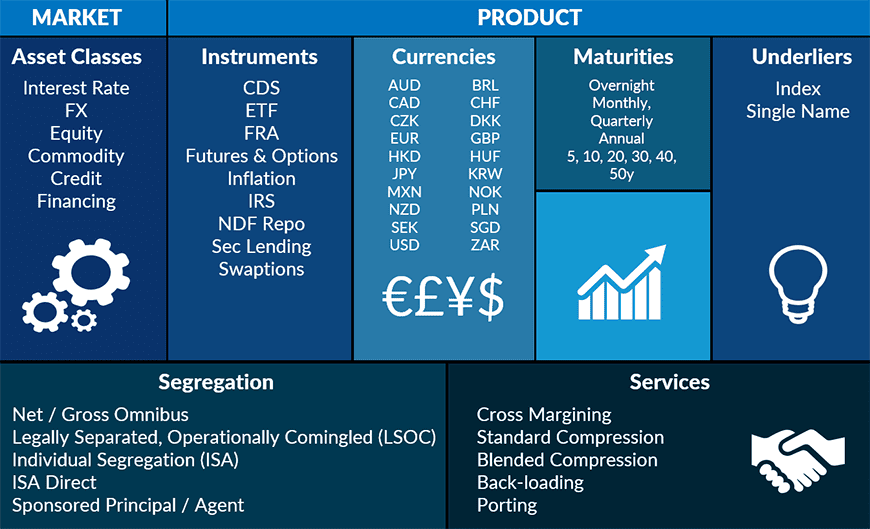 MARKET

PRODUCT

Asset Classes
Interest Rate
FX
Equity
Commodity
Credit
Financing

Instruments
CDS
ETF
FRA
Futures & Options
Inflation
IRS
NDF Repo
Sec Lending
Swaptions

Currencies
AUD
CAD
CZK
EUR
HKD
JPY
MXN
NZD
SEK
USD

BRL
CHF
DKK
GBP
HUF
KRW
NOK
PLN
SGD
ZAR

€£¥$

Maturities
Overnight
Monthly,
Quarterly
Annual
5, 10, 20, 30, 40, 50y

Underliers
Index
Single Name

Segregation
Net / Gross Omnibus
Legally Separated, Operationally Comingled (LSOC)
Individual Segregation (ISA)
ISA Direct
Sponsored Principal / Agent

Services
Cross Margining
Standard Compression
Blended Compression
Back-loading
Porting